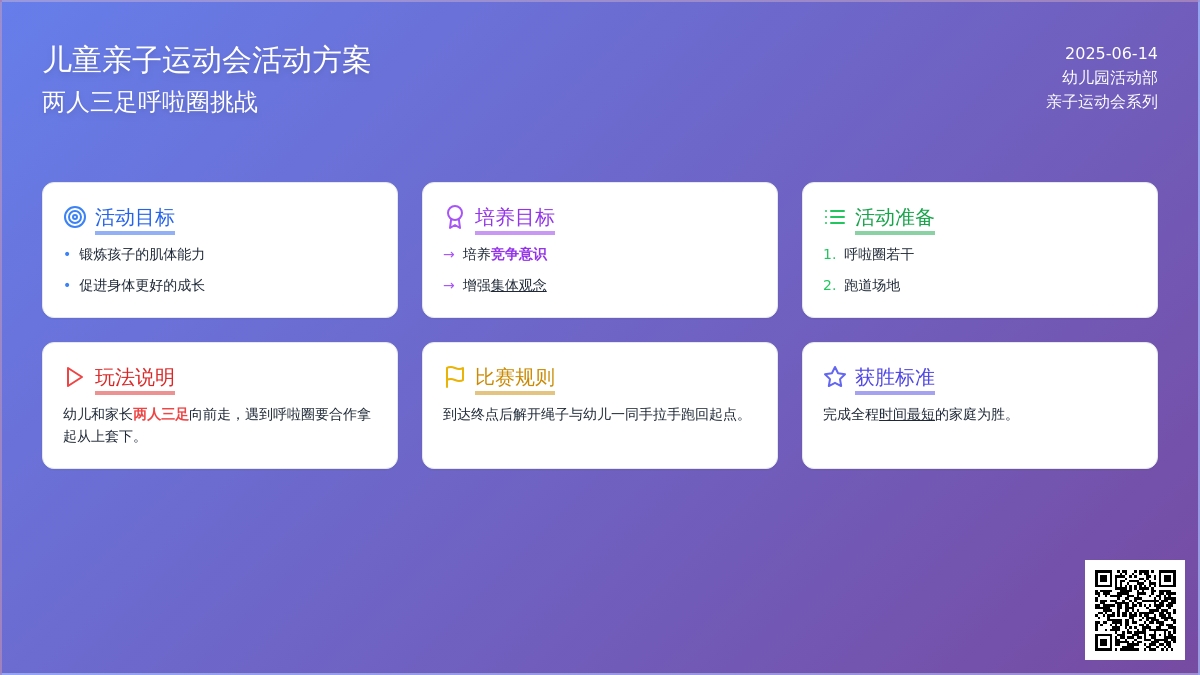 儿童亲子运动会活动方案
两人三足呼啦圈挑战

2025-06-14
幼儿园活动部
亲子运动会系列

活动目标
• 锻炼孩子的肌体能力
• 促进身体更好的成长

培养目标
→ 培养竞争意识
→ 增强集体观念

活动准备
1. 呼啦圈若干
2. 跑道场地

玩法说明
幼儿和家长两人三足向前走，遇到呼啦圈要合作拿起从上套下。

比赛规则
到达终点后解开绳子与幼儿一同手拉手跑回起点。

获胜标准
完成全程时间最短的家庭为胜。